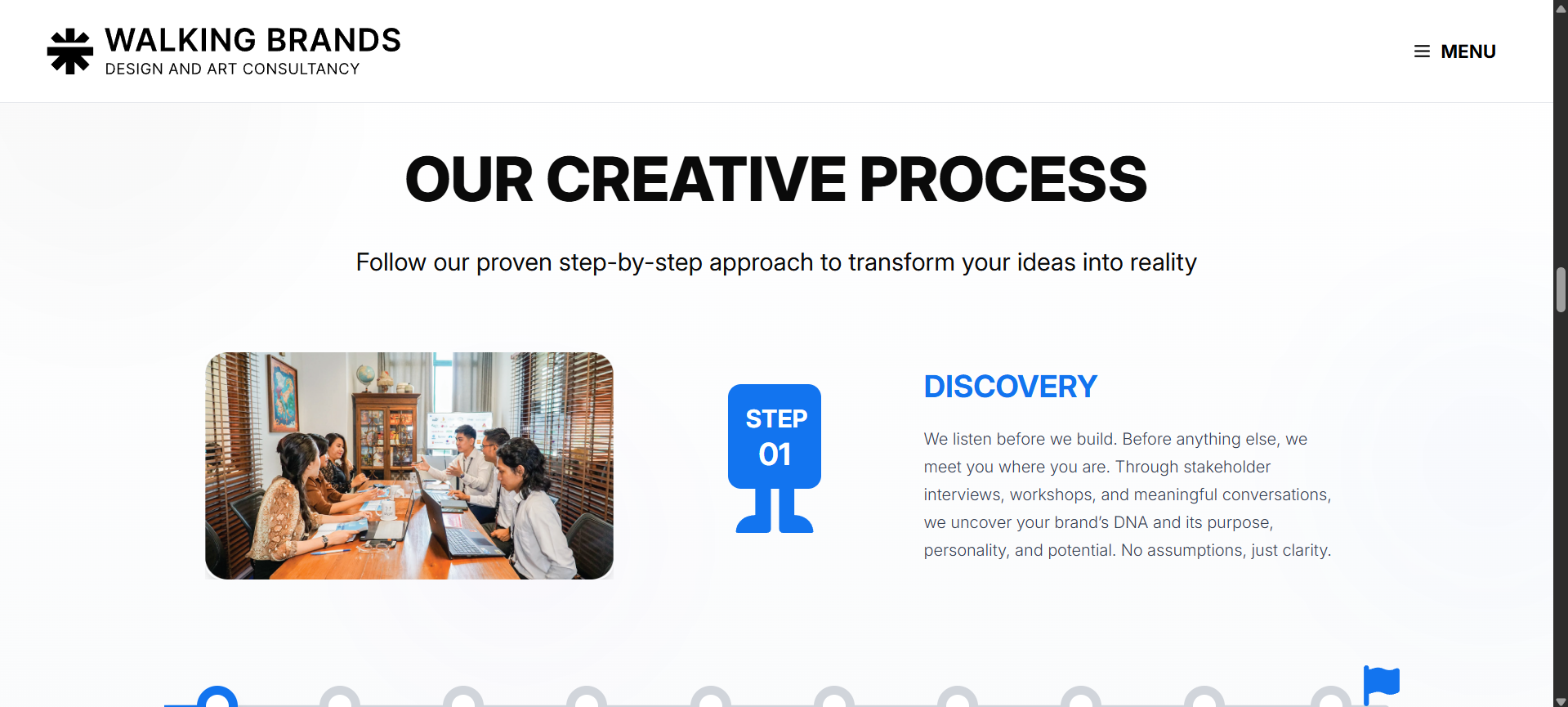 WALKING BRANDS
DESIGN AND ART CONSULTANCY

MENU

OUR CREATIVE PROCESS

Follow our proven step-by-step approach to transform your ideas into reality

STEP
01

DISCOVERY

We listen before we build. Before anything else, we meet you where you are. Through stakeholder interviews, workshops, and meaningful conversations, we uncover your brand's DNA and its purpose, personality, and potential. No assumptions, just clarity.